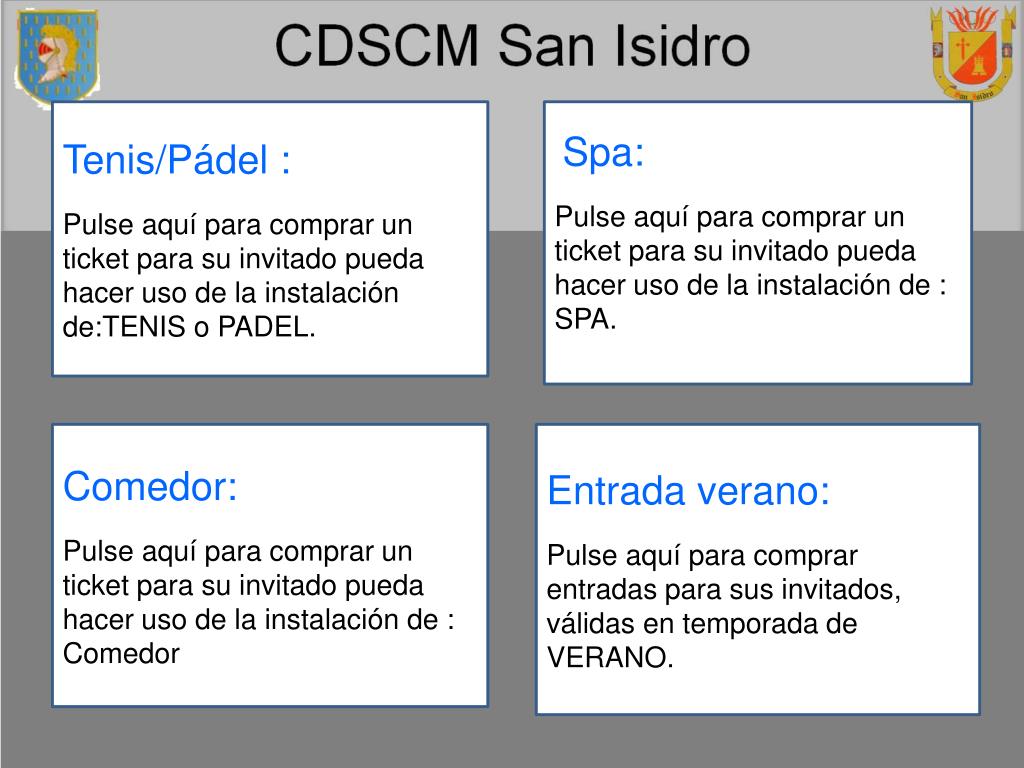 CDSCM San Isidro

Tenis/Pádel :

Pulse aquí para comprar un ticket para su invitado pueda hacer uso de la instalación de:TENIS o PADEL.

Spa:

Pulse aquí para comprar un ticket para su invitado pueda hacer uso de la instalación de : SPA.

Comedor:

Pulse aquí para comprar un ticket para su invitado pueda hacer uso de la instalación de : Comedor

Entrada verano:

Pulse aquí para comprar entradas para sus invitados, válidas en temporada de VERANO.